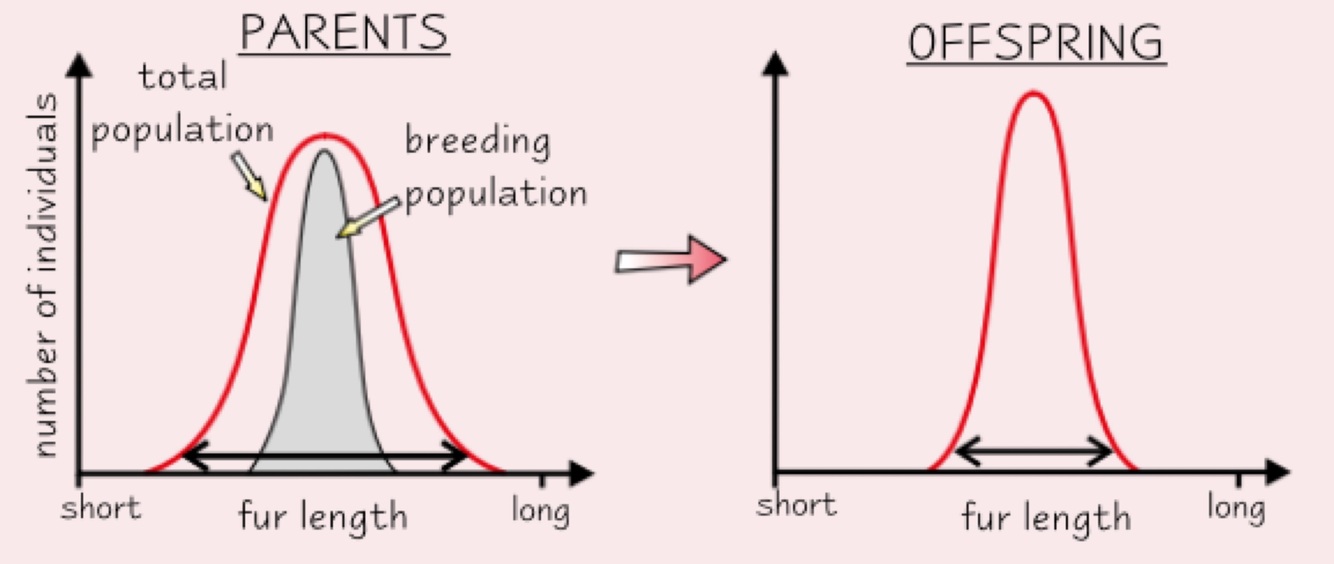 PARENTS

total population

breeding population

number of individuals

short

fur length

long

OFFSPRING

short

fur length

long